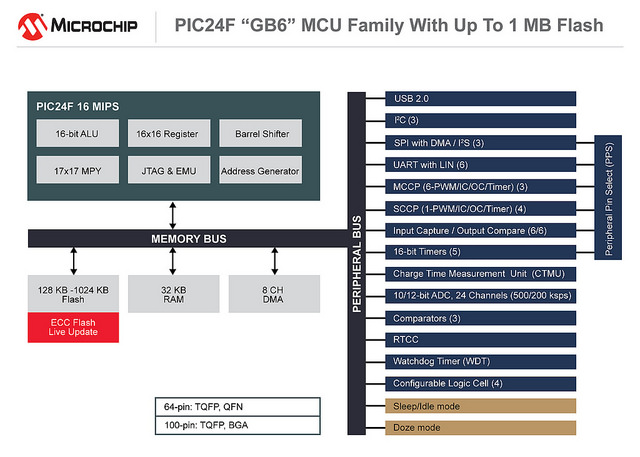 MICROCHIP

PIC24F "GB6" MCU Family With Up To 1 MB Flash

PIC24F 16 MIPS

16-bit ALU

16x16 Register

Barrel Shifter

17x17 MPY

JTAG & EMU

Address Generator

MEMORY BUS

128 KB -1024 KB Flash

ECC Flash Live Update

32 KB RAM

8 CH DMA

64-pin: TQFP, QFN

100-pin: TQFP, BGA

PERIPHERAL BUS

USB 2.0

I²C (3)

SPI with DMA / I²S (3)

UART with LIN (6)

MCCP (6-PWM/IC/OC/Timer) (3)

SCCP (1-PWM/IC/OC/Timer) (4)

Input Capture / Output Compare (6/6)

16-bit Timers (5)

Charge Time Measurement Unit (CTMU)

10/12-bit ADC, 24 Channels (500/200 ksps)

Comparators (3)

RTCC

Watchdog Timer (WDT)

Configurable Logic Cell (4)

Sleep/Idle mode

Doze mode

Peripheral Pin Select (PPS)